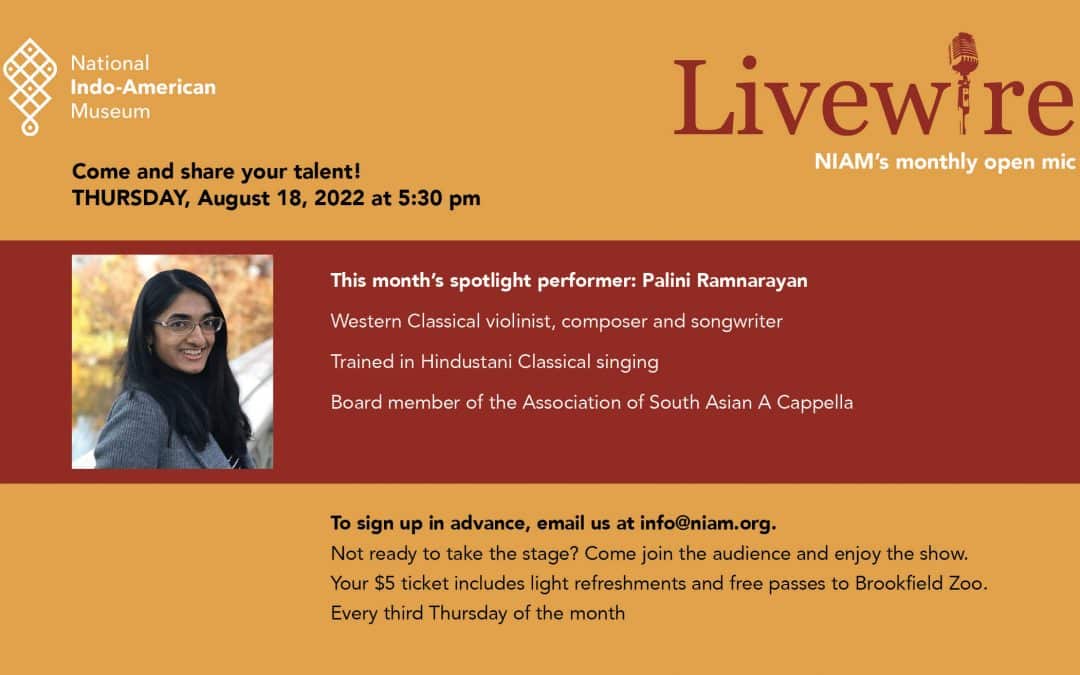 National
Indo-American
Museum

Livewire
NIAM's monthly open mic

Come and share your talent!
THURSDAY, August 18, 2022 at 5:30 pm

This month's spotlight performer: Palini Ramnarayan

Western Classical violinist, composer and songwriter

Trained in Hindustani Classical singing

Board member of the Association of South Asian A Cappella

To sign up in advance, email us at info@niam.org.
Not ready to take the stage? Come join the audience and enjoy the show.
Your $5 ticket includes light refreshments and free passes to Brookfield Zoo.
Every third Thursday of the month